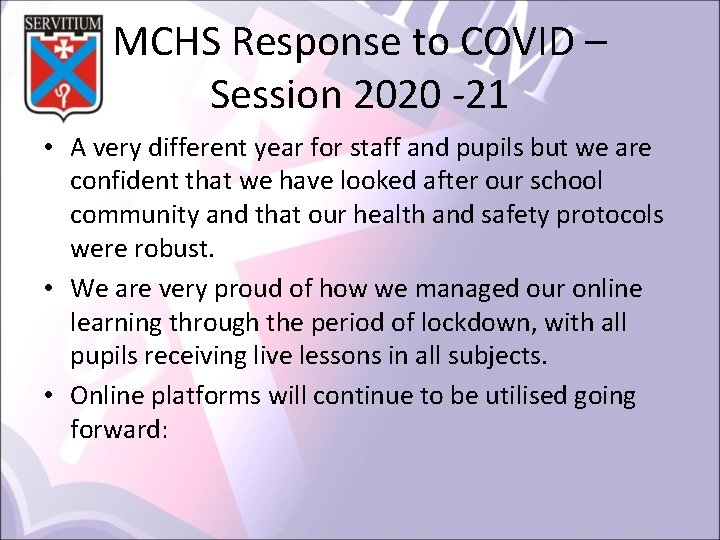 SERVITIUM

MCHS Response to COVID – Session 2020 -21

• A very different year for staff and pupils but we are confident that we have looked after our school community and that our health and safety protocols were robust.

• We are very proud of how we managed our online learning through the period of lockdown, with all pupils receiving live lessons in all subjects.

• Online platforms will continue to be utilised going forward: